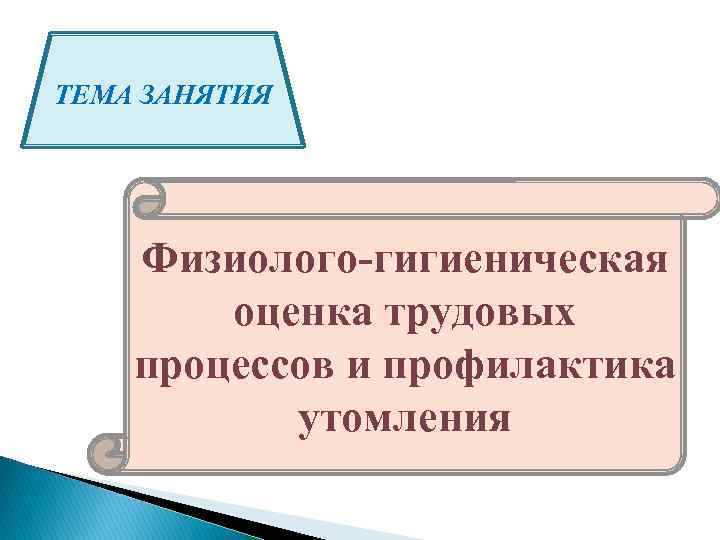 ТЕМА ЗАНЯТИЯ

Физиолого-гигиеническая оценка трудовых процессов и профилактика утомления